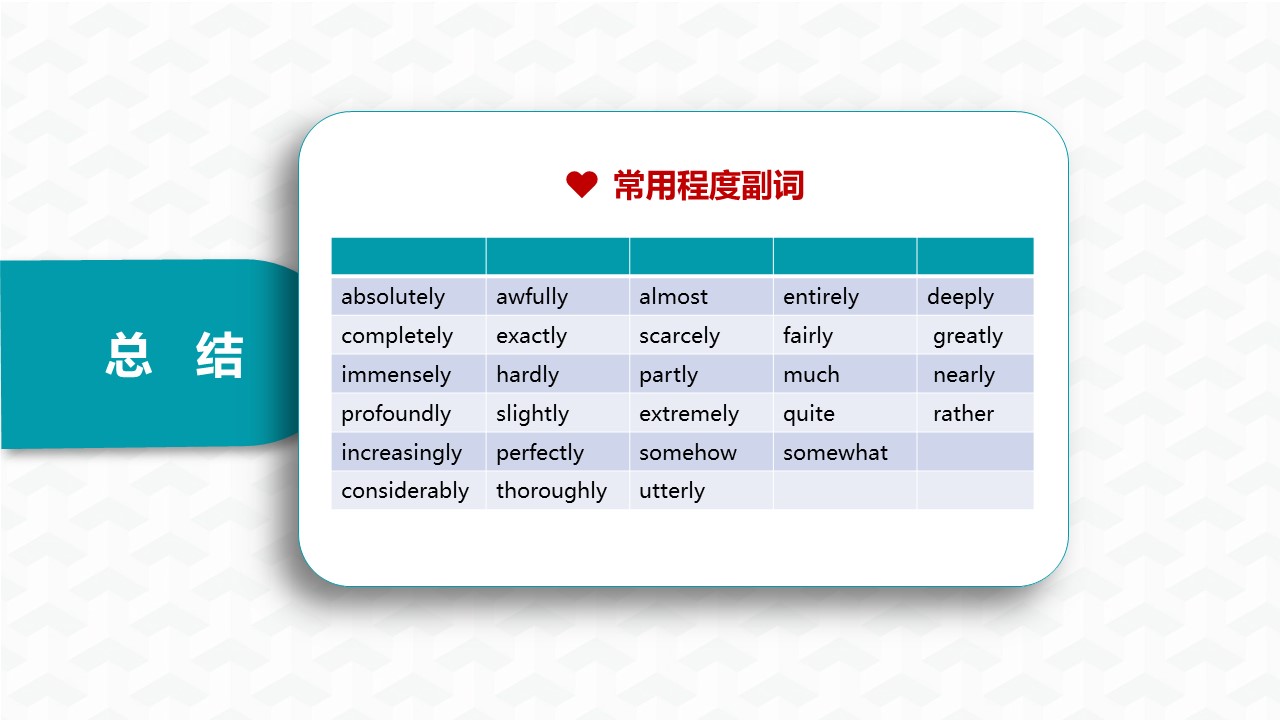 总 结

常用程度副词

| | | | | |
|---|---|---|---|---|
| absolutely | awfully | almost | entirely | deeply |
| completely | exactly | scarcely | fairly | greatly |
| immensely | hardly | partly | much | nearly |
| profoundly | slightly | extremely | quite | rather |
| increasingly | perfectly | somehow | somewhat | |
| considerably | thoroughly | utterly | | |